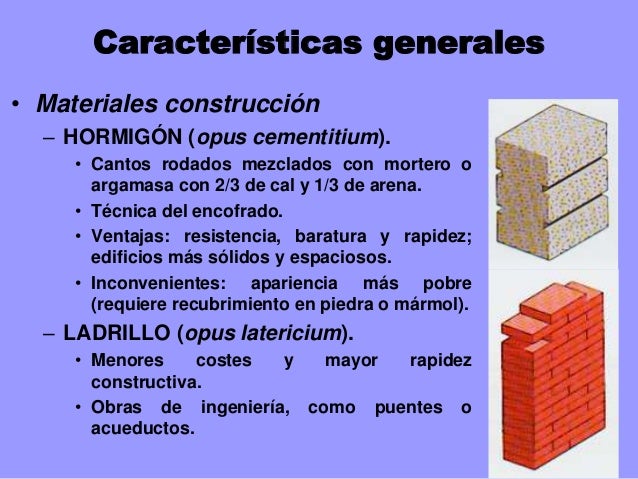 Características generales

• Materiales construcción

– HORMIGÓN (opus cementitium).

• Cantos rodados mezclados con mortero o argamasa con 2/3 de cal y 1/3 de arena.

• Técnica del encofrado.

• Ventajas: resistencia, baratura y rapidez; edificios más sólidos y espaciosos.

• Inconvenientes: apariencia más pobre (requiere recubrimiento en piedra o mármol).

– LADRILLO (opus latericium).

• Menores costes y mayor rapidez constructiva.

• Obras de ingeniería, como puentes o acueductos.